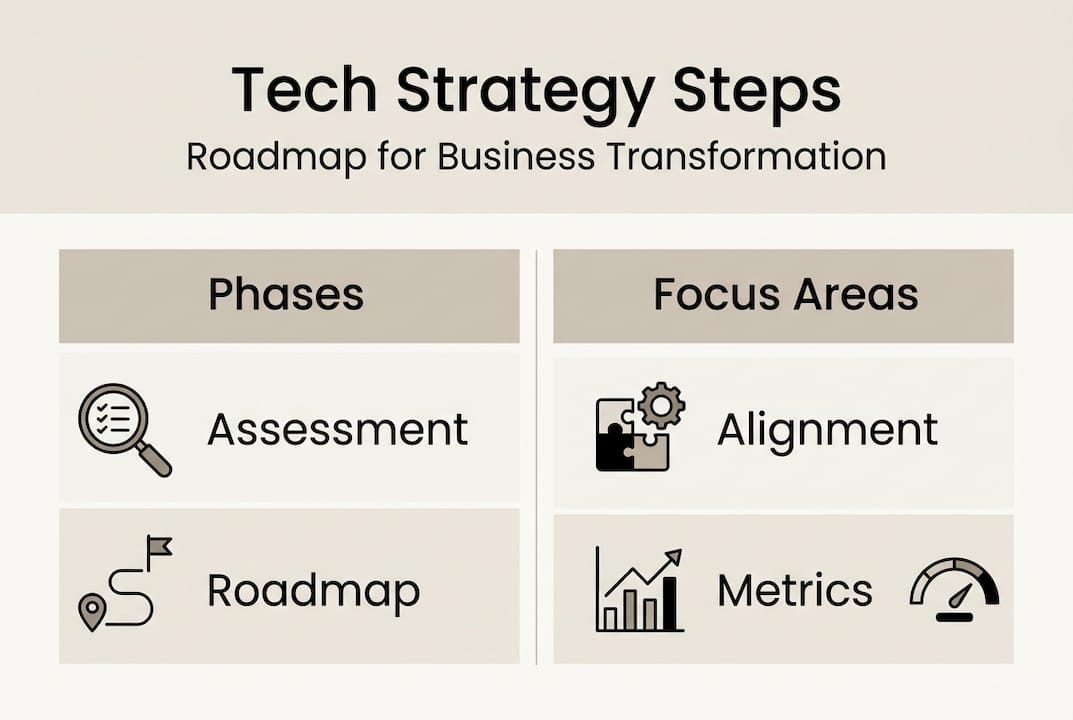 Tech Strategy Steps
Roadmap for Business Transformation

Phases

Assessment

Roadmap

Focus Areas

Alignment

Metrics